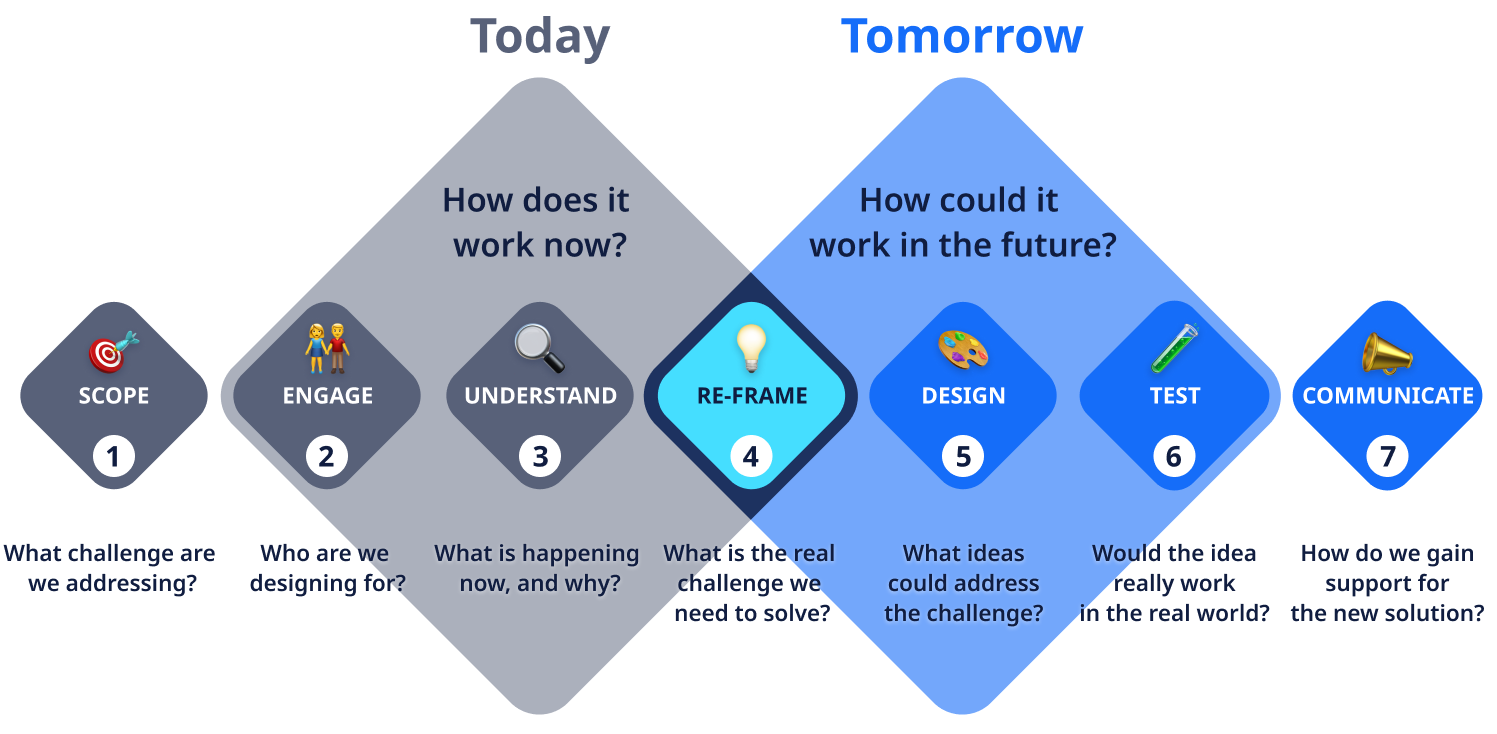 Today

Tomorrow

How does it work now?

How could it work in the future?

SCOPE
1
What challenge are we addressing?

ENGAGE
2
Who are we designing for?

UNDERSTAND
3
What is happening now, and why?

RE-FRAME
4
What is the real challenge we need to solve?

DESIGN
5
What ideas could address the challenge?

TEST
6
Would the idea really work in the real world?

COMMUNICATE
7
How do we gain support for the new solution?